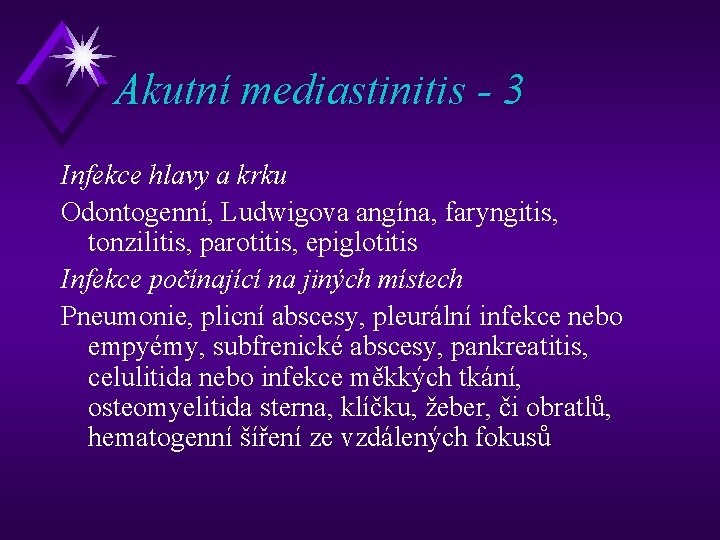 Akutní mediastinitis - 3

Infekce hlavy a krku

Odontogenní, Ludwigova angína, faryngitis, tonzilitis, parotitis, epiglotitis

Infekce počínající na jiných místech

Pneumonie, plicní abscesy, pleurální infekce nebo empyémy, subfrenické abscesy, pankreatitis, celulitida nebo infekce měkkých tkání, osteomyelitida sterna, klíčku, žeber, či obratlů, hematogenní šíření ze vzdálených fokusů